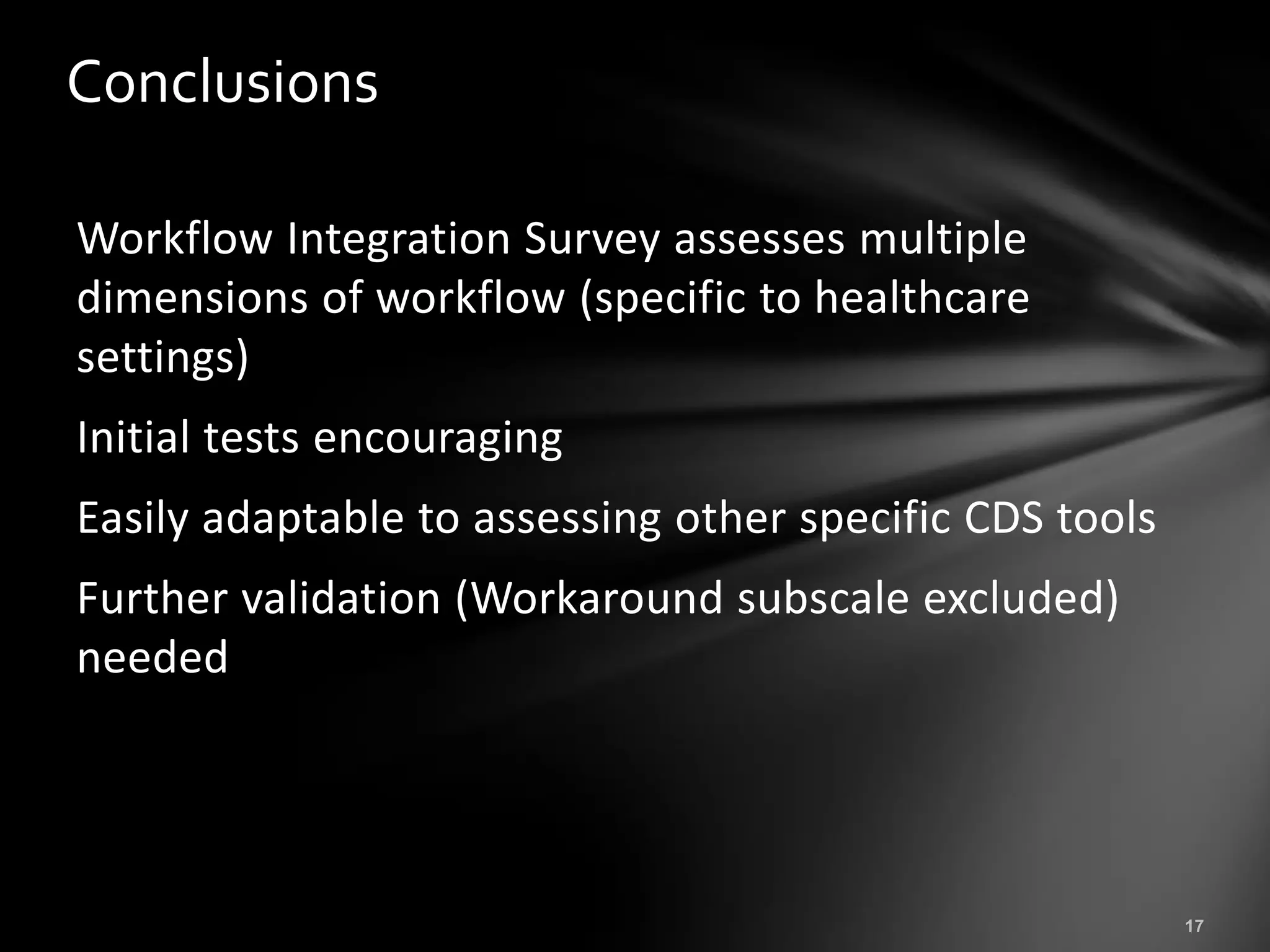 Conclusions

Workflow Integration Survey assesses multiple dimensions of workflow (specific to healthcare settings)

Initial tests encouraging

Easily adaptable to assessing other specific CDS tools

Further validation (Workaround subscale excluded) needed

17